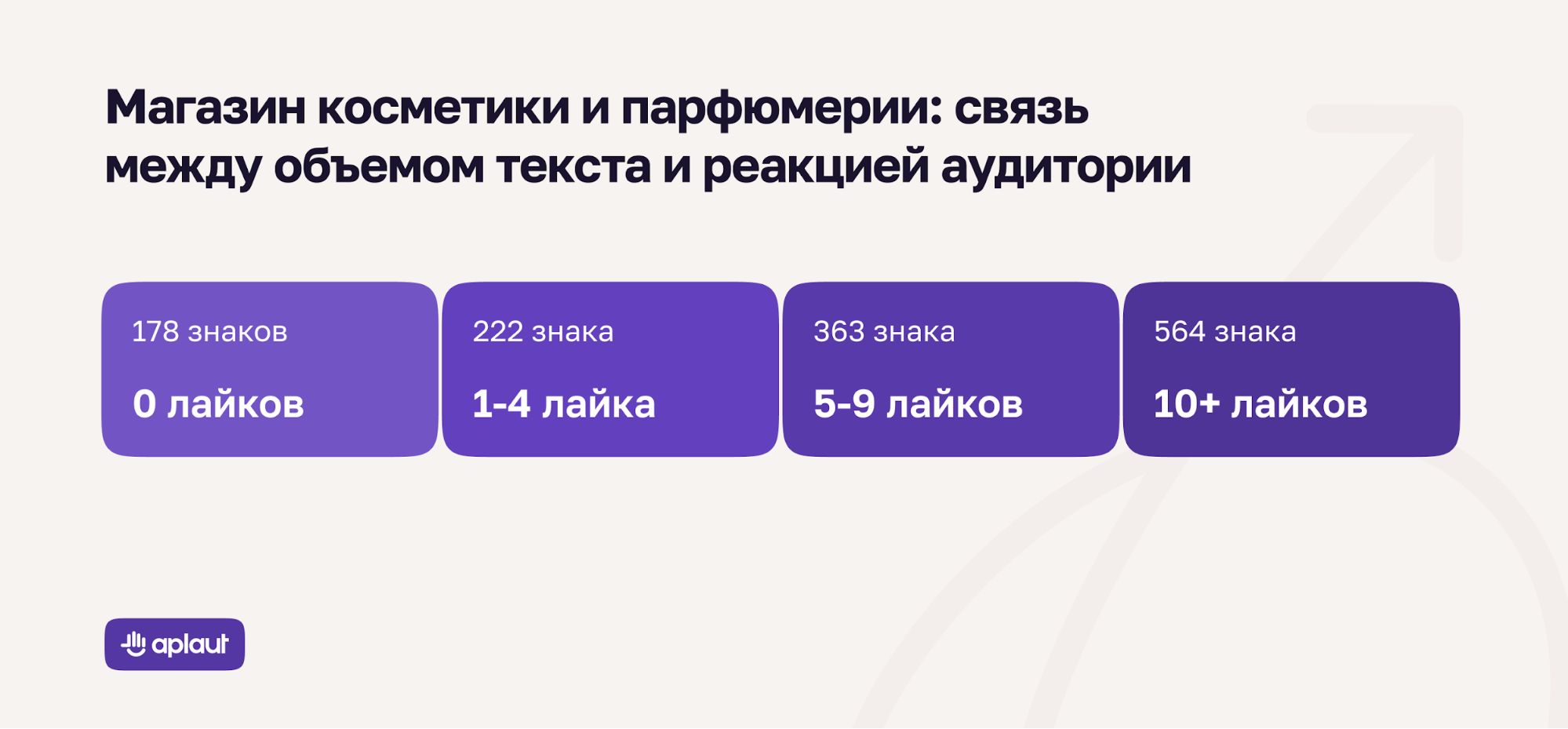 Магазин косметики и парфюмерии: связь между объемом текста и реакцией аудитории

178 знаков
0 лайков

222 знака
1-4 лайка

363 знака
5-9 лайков

564 знака
10+ лайков

aplaut